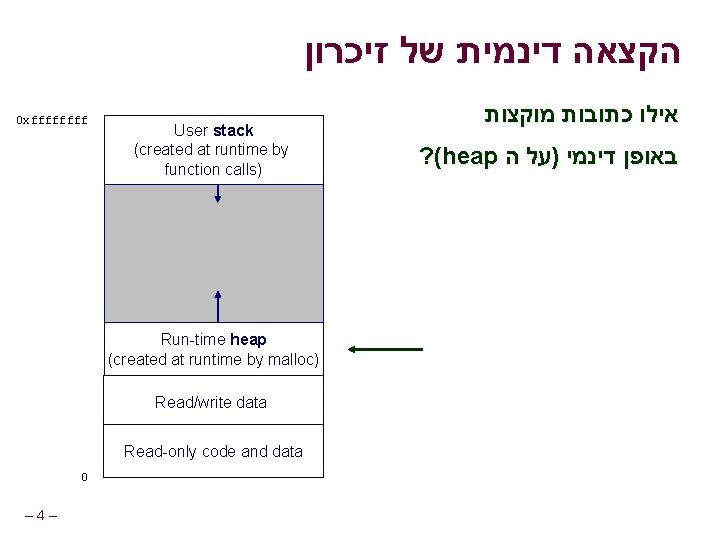 הקצאה דינמית של זיכרון

אילו כתובות מוקצות

באופן דינמי (על ה heap)?

0xffffffff

User stack (created at runtime by function calls)

Run-time heap (created at runtime by malloc)

Read/write data

Read-only code and data

0

– 4 –